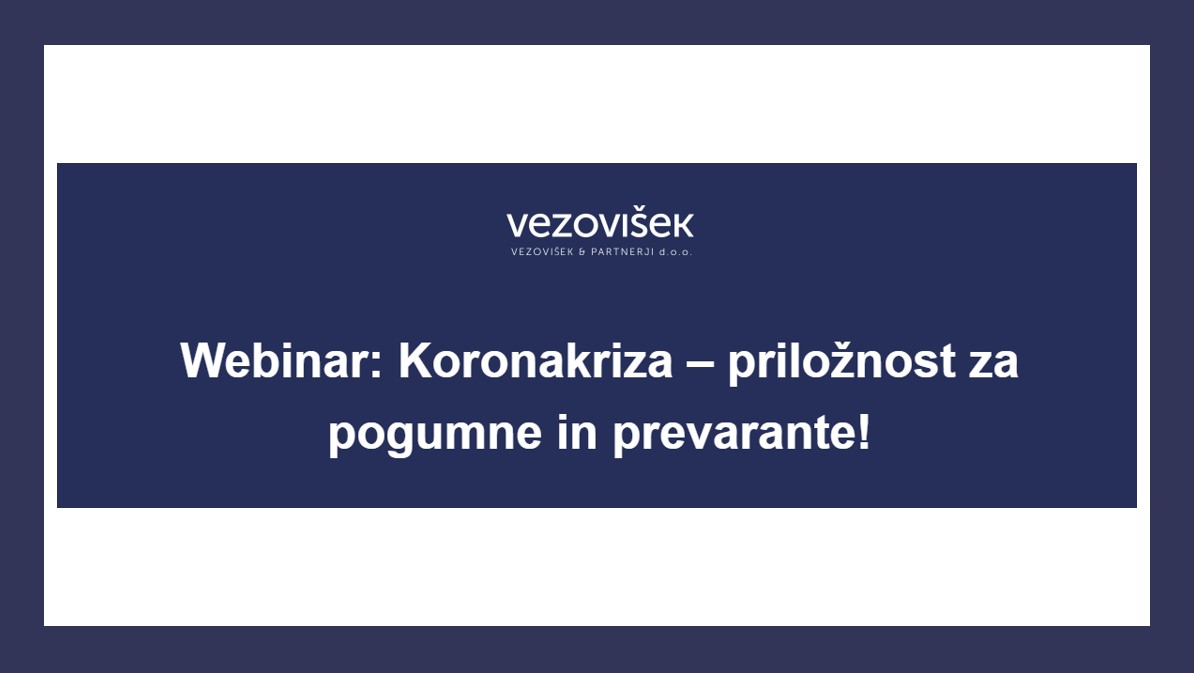 VEZOVIŠEK
VEZOVIŠEK & PARTNERJI d.o.o.

Webinar: Koronakriza – priložnost za pogumne in prevarante!